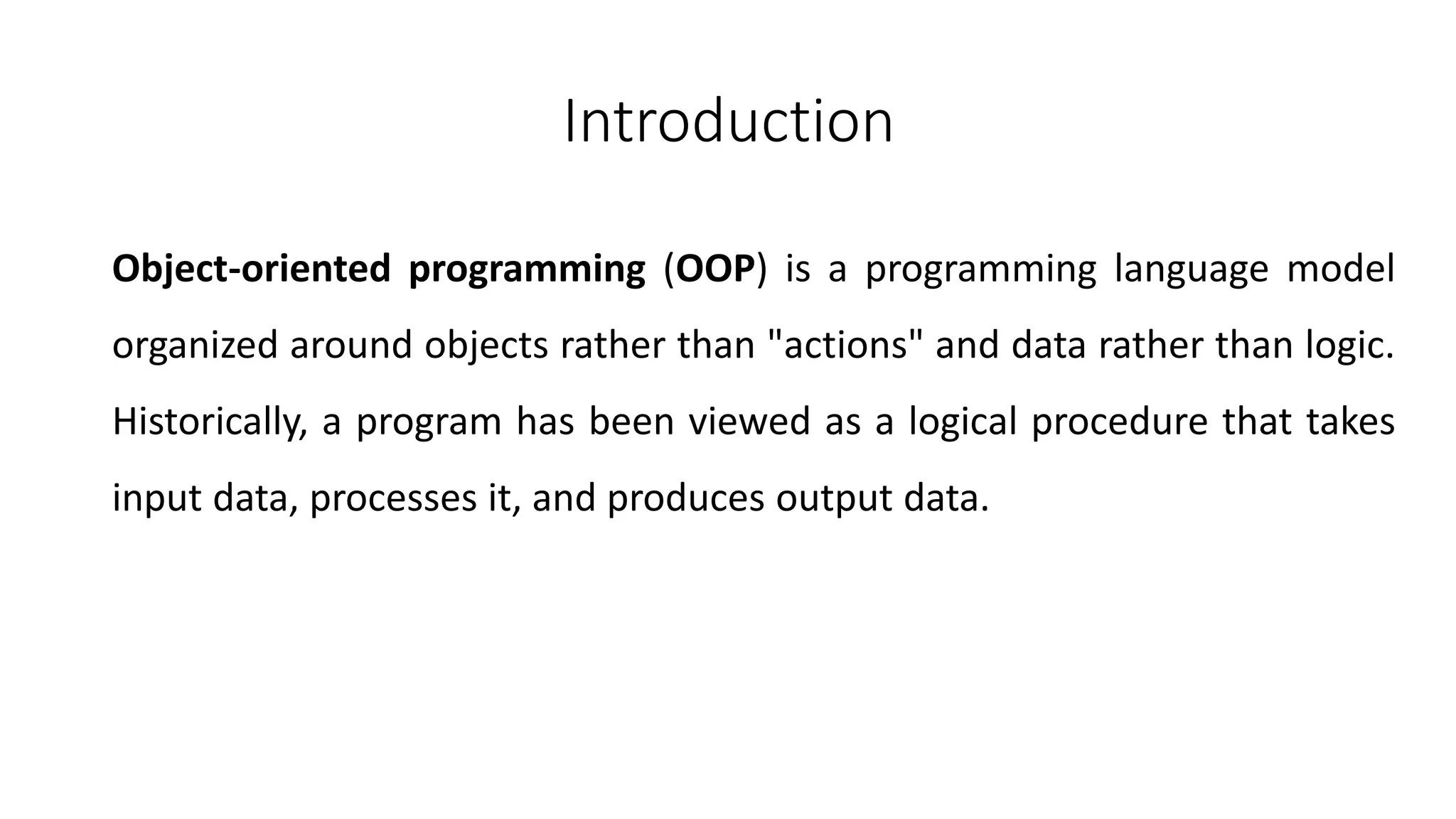 Introduction

Object-oriented programming (OOP) is a programming language model organized around objects rather than "actions" and data rather than logic. Historically, a program has been viewed as a logical procedure that takes input data, processes it, and produces output data.